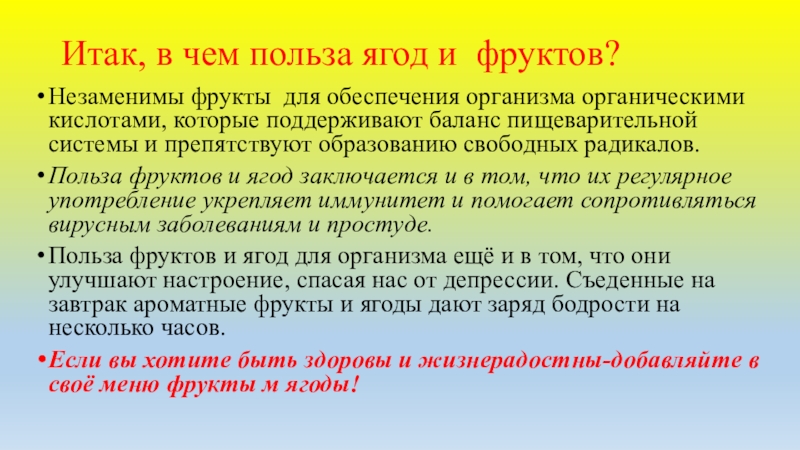 Итак, в чем польза ягод и фруктов?

• Незаменимы фрукты для обеспечения организма органическими кислотами, которые поддерживают баланс пищеварительной системы и препятствуют образованию свободных радикалов.

• Польза фруктов и ягод заключается и в том, что их регулярное употребление укрепляет иммунитет и помогает сопротивляться вирусным заболеваниям и простуде.

• Польза фруктов и ягод для организма ещё и в том, что они улучшают настроение, спасая нас от депрессии. Съеденные на завтрак ароматные фрукты и ягоды дают заряд бодрости на несколько часов.

• Если вы хотите быть здоровы и жизнерадостны-добавляйте в своё меню фрукты м ягоды!